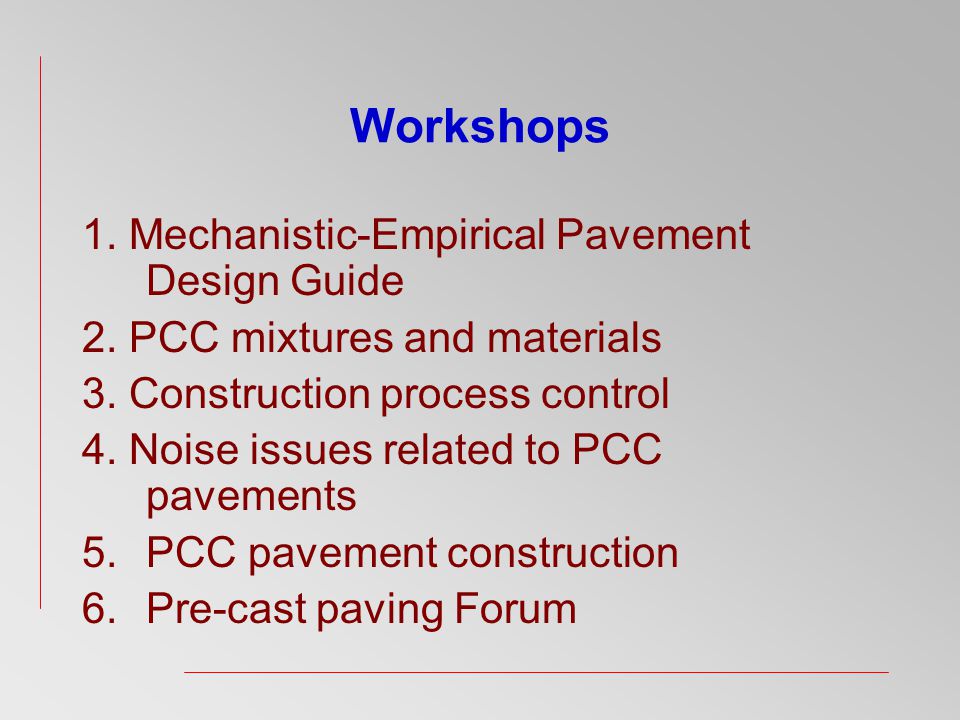 Workshops

1. Mechanistic-Empirical Pavement Design Guide
2. PCC mixtures and materials
3. Construction process control
4. Noise issues related to PCC pavements
5. PCC pavement construction
6. Pre-cast paving Forum